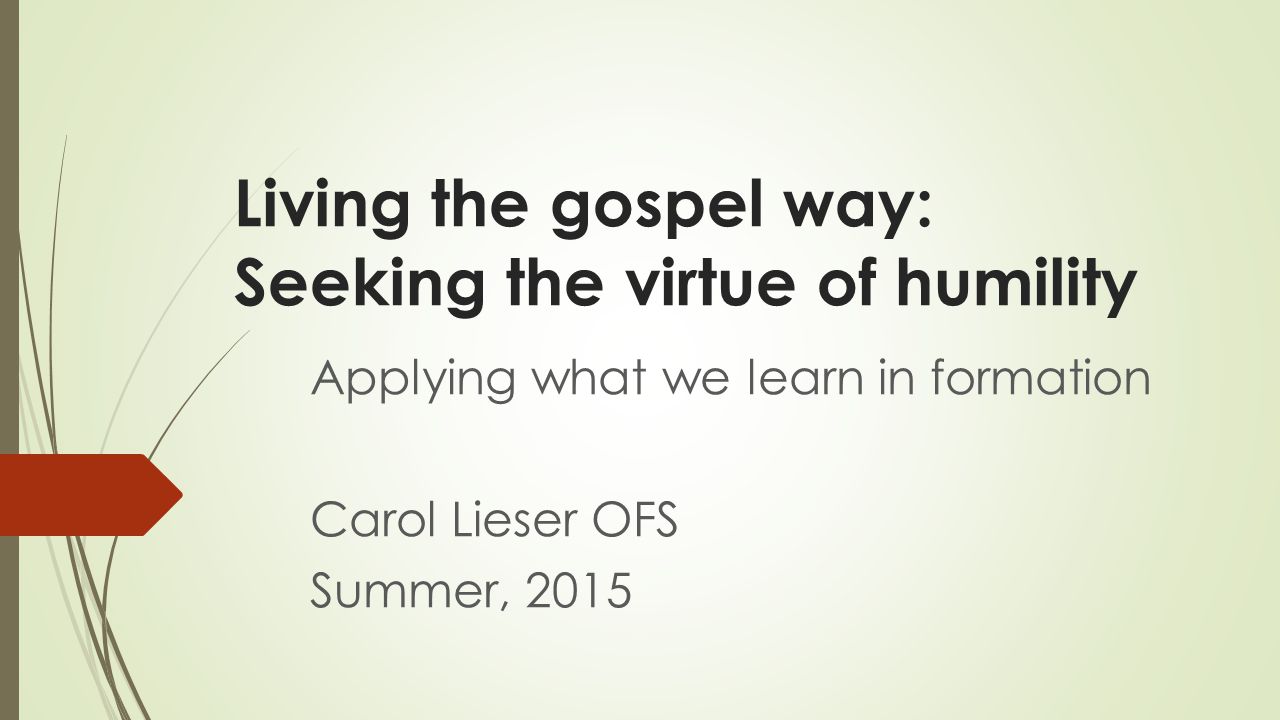 Living the gospel way: Seeking the virtue of humility

Applying what we learn in formation

Carol Lieser OFS
Summer, 2015